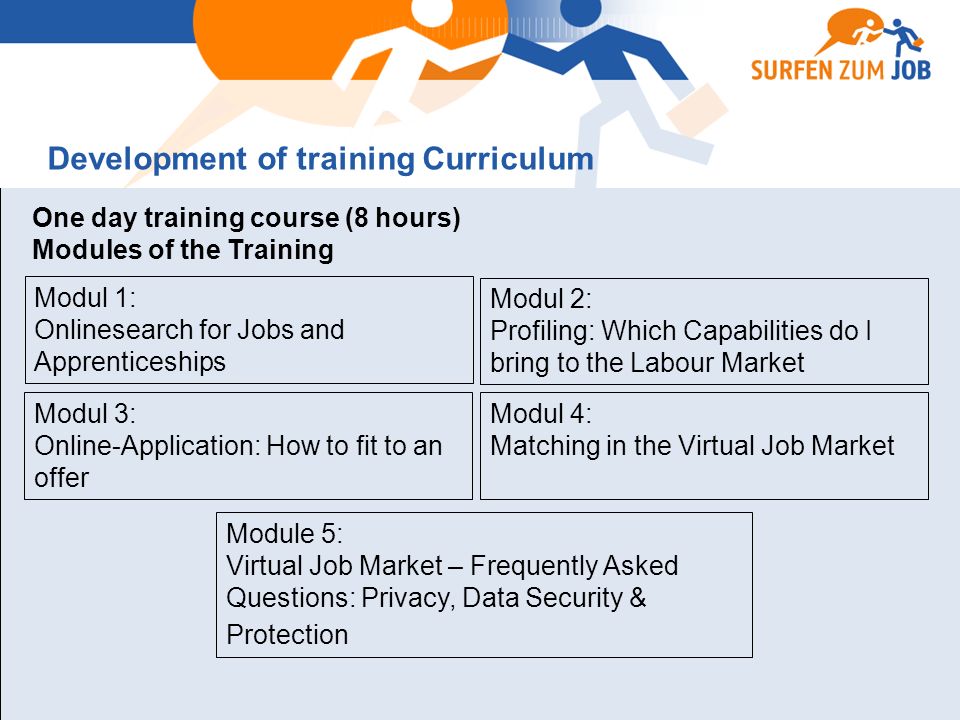 SURFEN ZUM JOB

Development of training Curriculum

One day training course (8 hours)
Modules of the Training

Modul 1:
Onlinesearch for Jobs and Apprenticeships

Modul 2:
Profiling: Which Capabilities do I bring to the Labour Market

Modul 3:
Online-Application: How to fit to an offer

Modul 4:
Matching in the Virtual Job Market

Module 5:
Virtual Job Market – Frequently Asked Questions: Privacy, Data Security & Protection